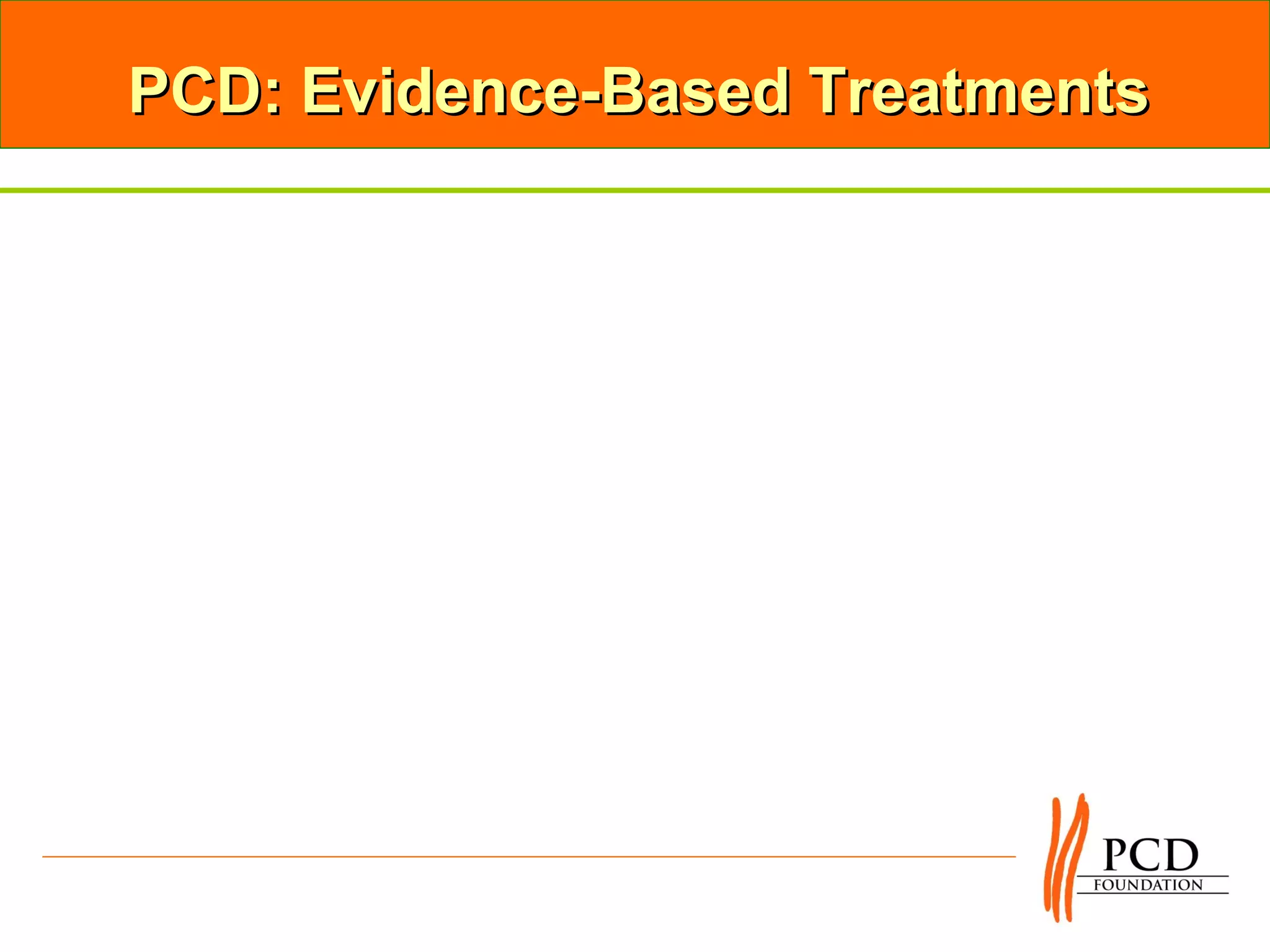 PCD: Evidence-Based Treatments

PCD
FOUNDATION